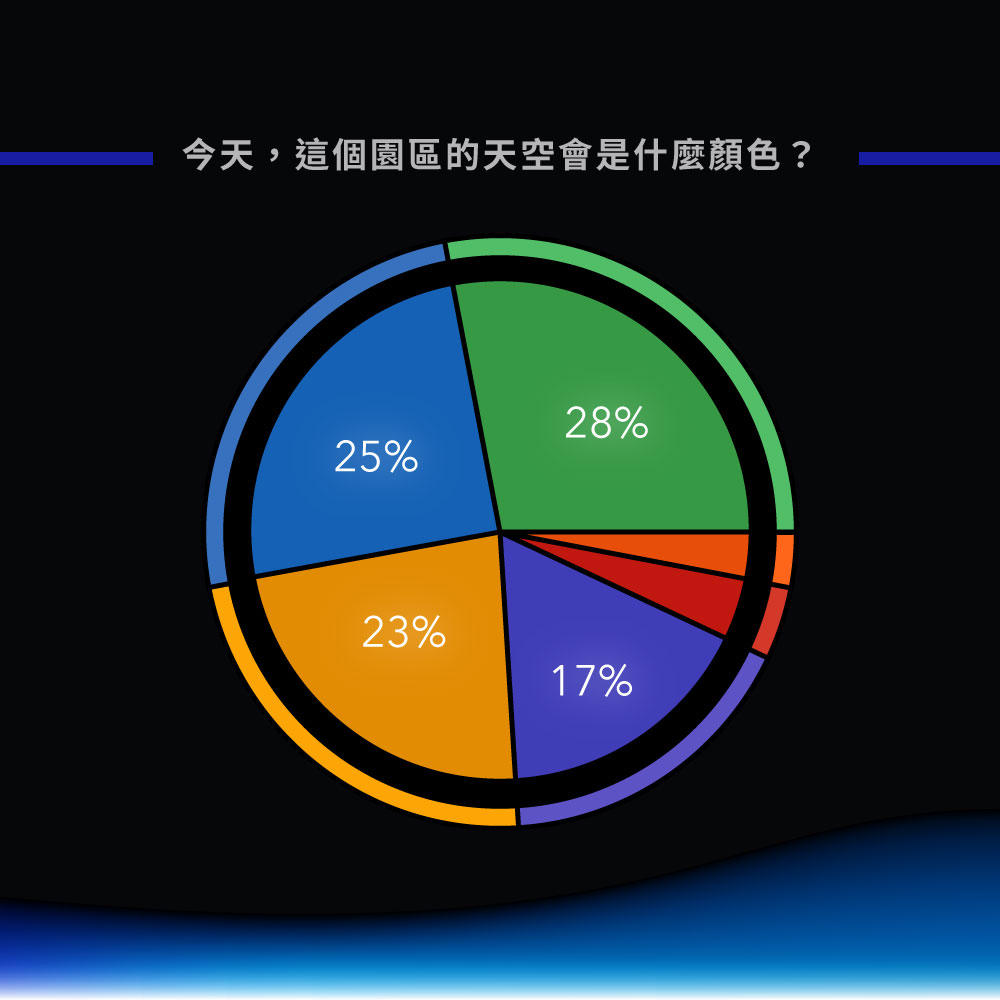 今天，這個園區的天空會是什麼顏色？

28%

25%

23%

17%